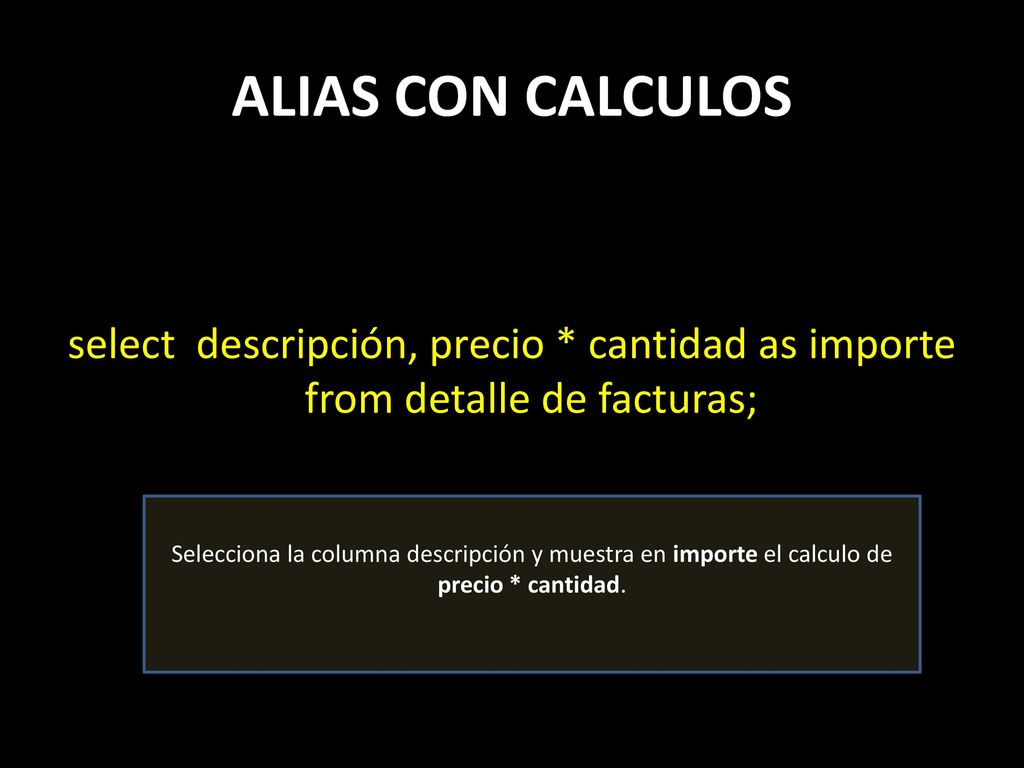 ALIAS CON CALCULOS

select descripción, precio * cantidad as importe from detalle de facturas;

Selecciona la columna descripción y muestra en importe el calculo de precio * cantidad.